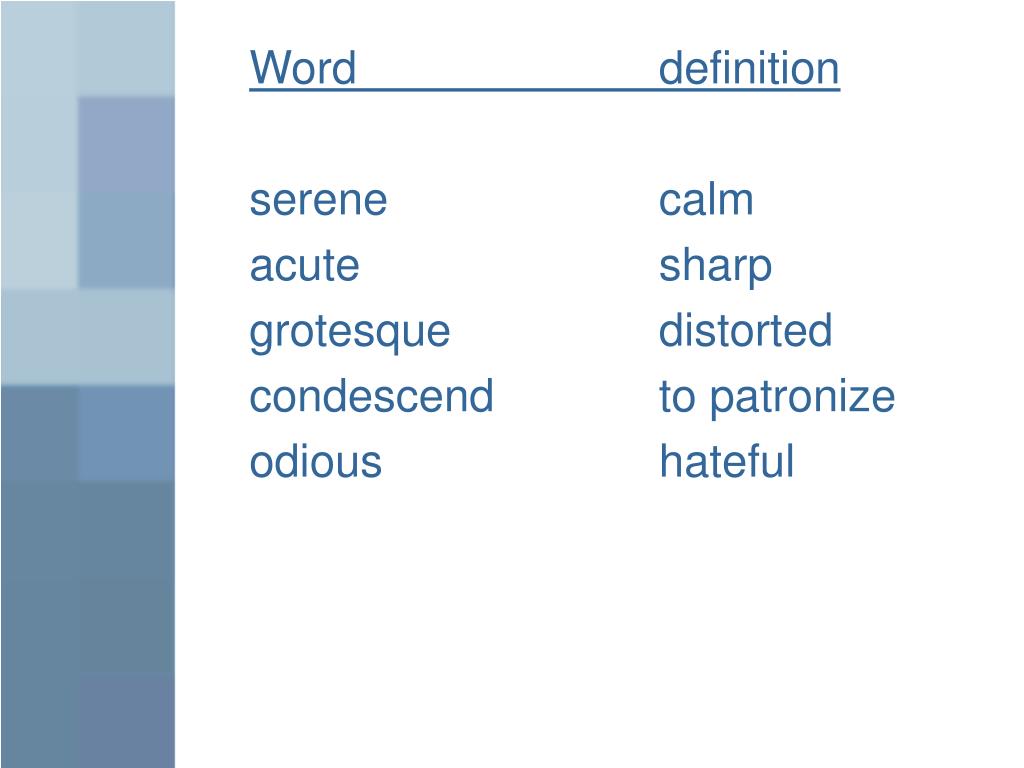 | Word | definition |
|---|---|
| serene | calm |
| acute | sharp |
| grotesque | distorted |
| condescend | to patronize |
| odious | hateful |